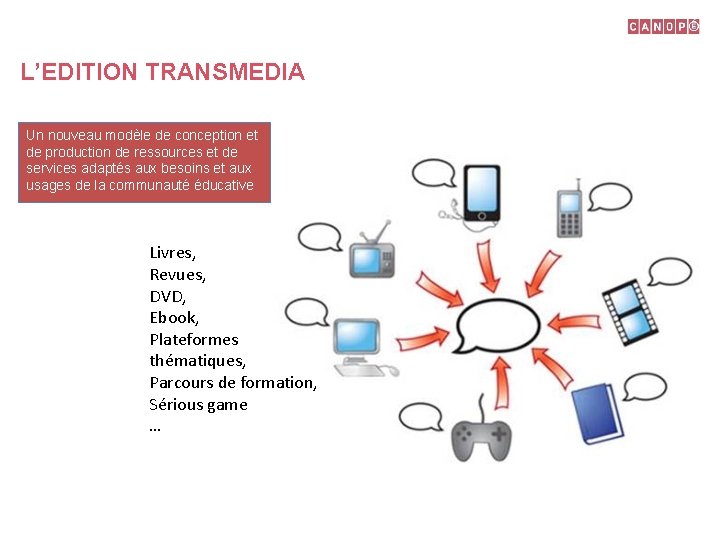 CANOPÉ

L'EDITION TRANSMEDIA

Un nouveau modèle de conception et de production de ressources et de services adaptés aux besoins et aux usages de la communauté éducative

Livres,
Revues,
DVD,
Ebook,
Plateformes thématiques,
Parcours de formation,
Sérious game
...